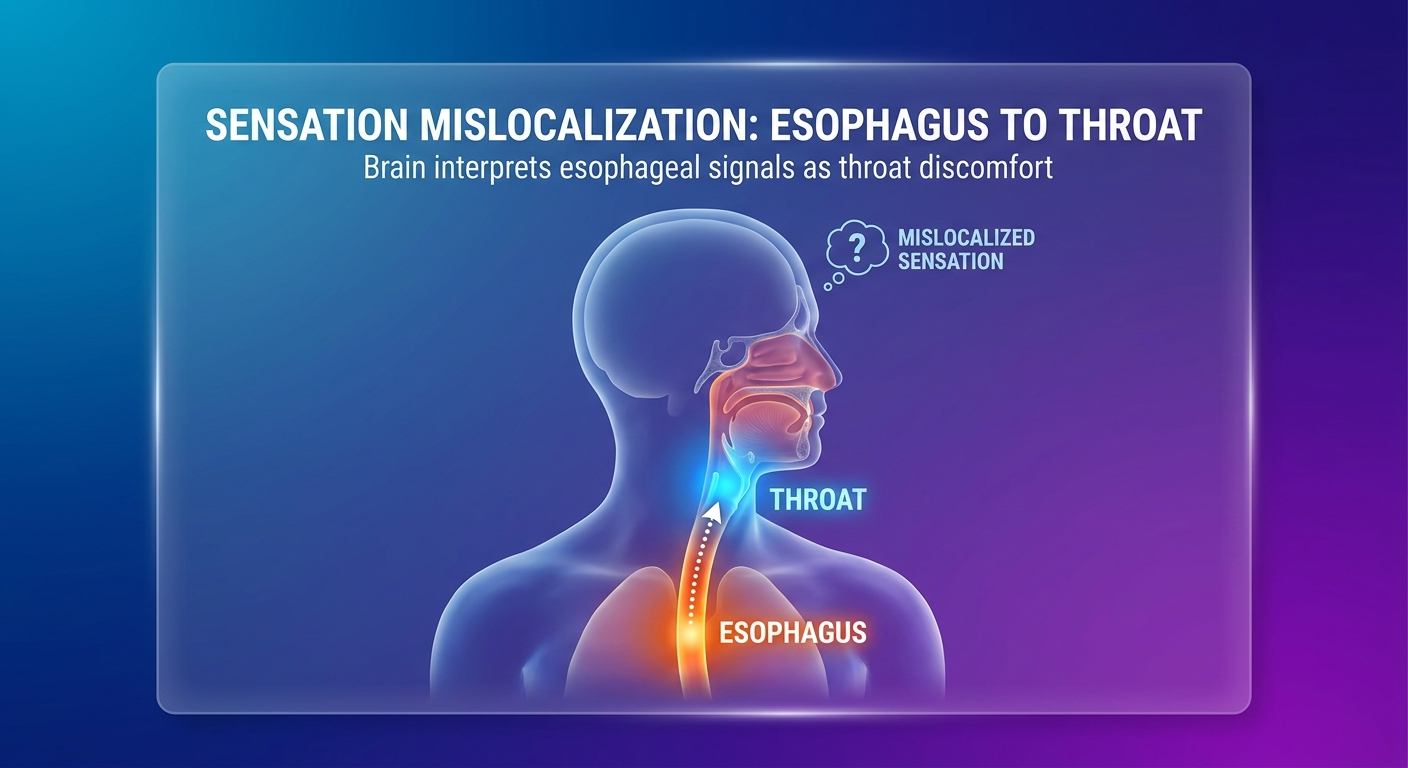 SENSATION MISLOCALIZATION: ESOPHAGUS TO THROAT
Brain interprets esophageal signals as throat discomfort

?
MISLOCALIZED SENSATION

THROAT

ESOPHAGUS